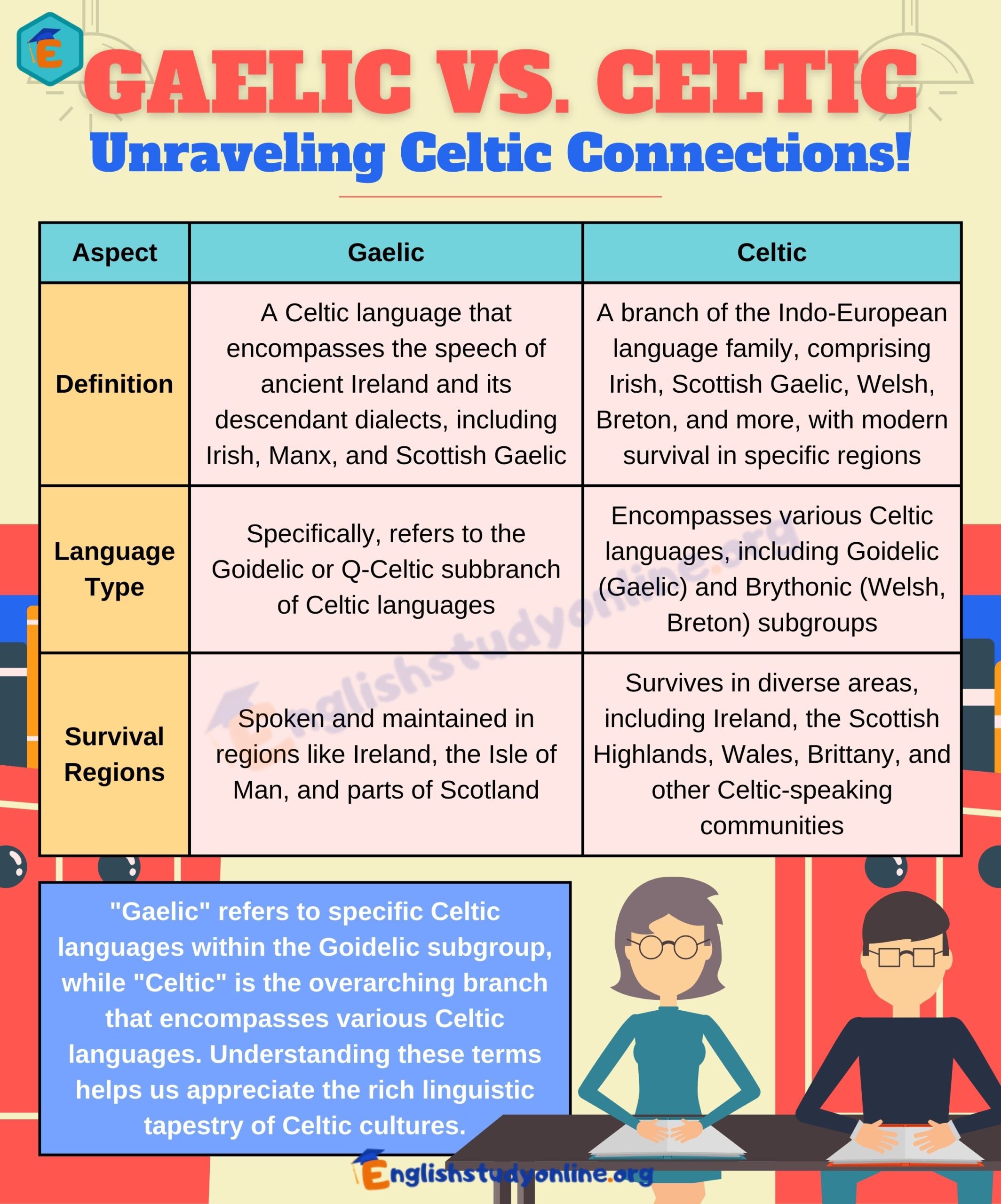 E

GAELIC VS. CELTIC

Unraveling Celtic Connections!

| Aspect | Gaelic | Celtic |
|---|---|---|
| Definition | A Celtic language that encompasses the speech of ancient Ireland and its descendant dialects, including Irish, Manx, and Scottish Gaelic | A branch of the Indo-European language family, comprising Irish, Scottish Gaelic, Welsh, Breton, and more, with modern survival in specific regions |
| Language Type | Specifically, refers to the Goidelic or Q-Celtic subbranch of Celtic languages | Encompasses various Celtic languages, including Goidelic (Gaelic) and Brythonic (Welsh, Breton) subgroups |
| Survival Regions | Spoken and maintained in regions like Ireland, the Isle of Man, and parts of Scotland | Survives in diverse areas, including Ireland, the Scottish Highlands, Wales, Brittany, and other Celtic-speaking communities |

Englishstudyonline.org

"Gaelic" refers to specific Celtic languages within the Goidelic subgroup, while "Celtic" is the overarching branch that encompasses various Celtic languages. Understanding these terms helps us appreciate the rich linguistic tapestry of Celtic cultures.

Englishstudyonline.org